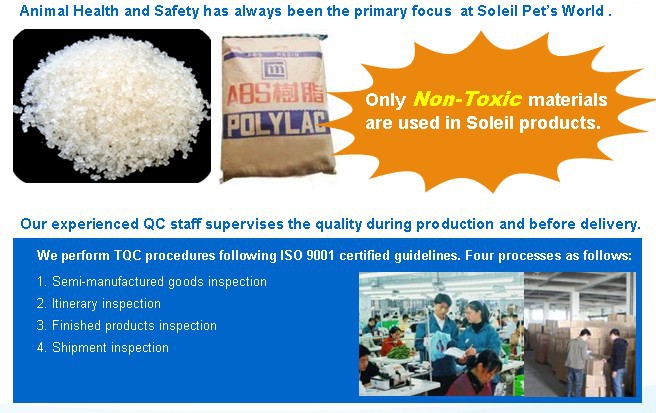 Animal Health and Safety has always been the primary focus at Soleil Pet's World .

ABS RESIN
ABS樹脂
POLYLAC

Only Non-Toxic materials are used in Soleil products.

Our experienced QC staff supervises the quality during production and before delivery.

We perform TQC procedures following ISO 9001 certified guidelines. Four processes as follows:

1. Semi-manufactured goods inspection
2. Itinerary inspection
3. Finished products inspection
4. Shipment inspection